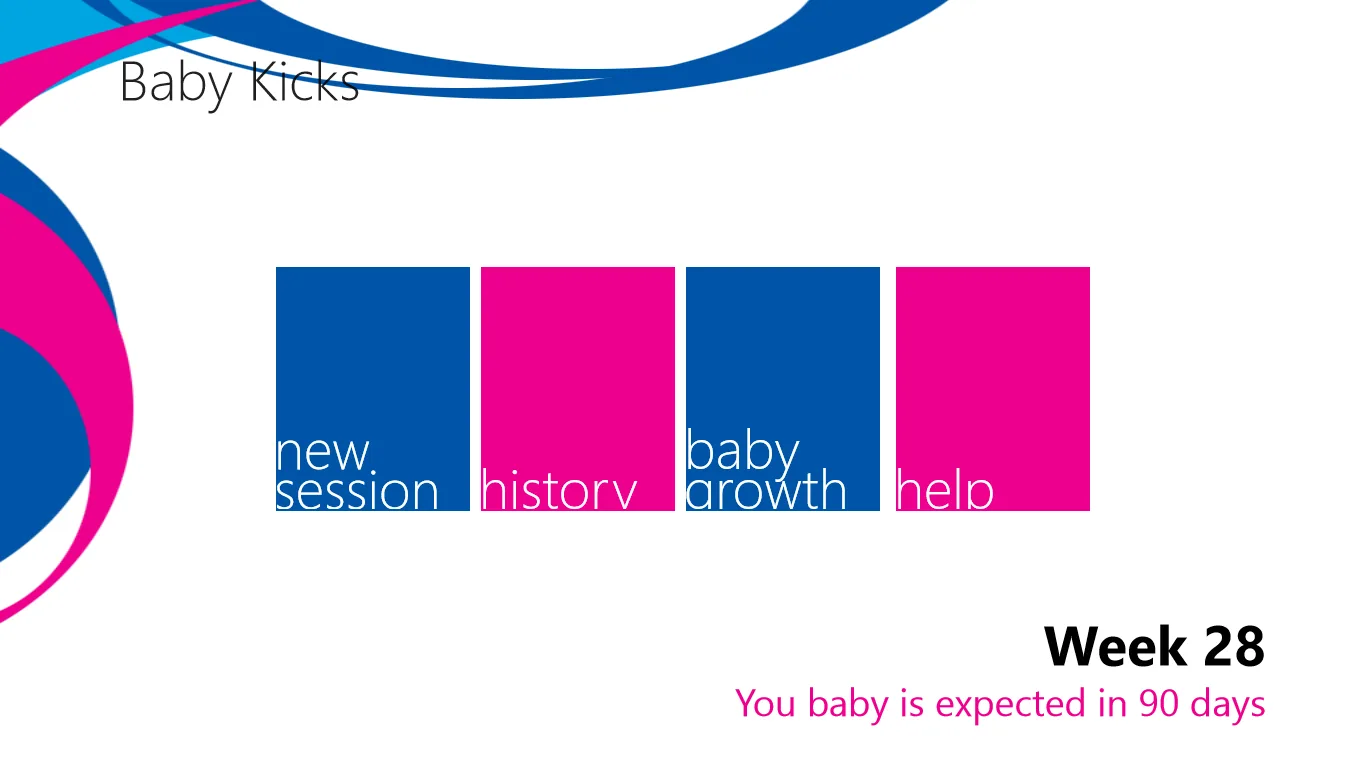 Baby Kicks

new session

history

baby growth

help

Week 28

You baby is expected in 90 days